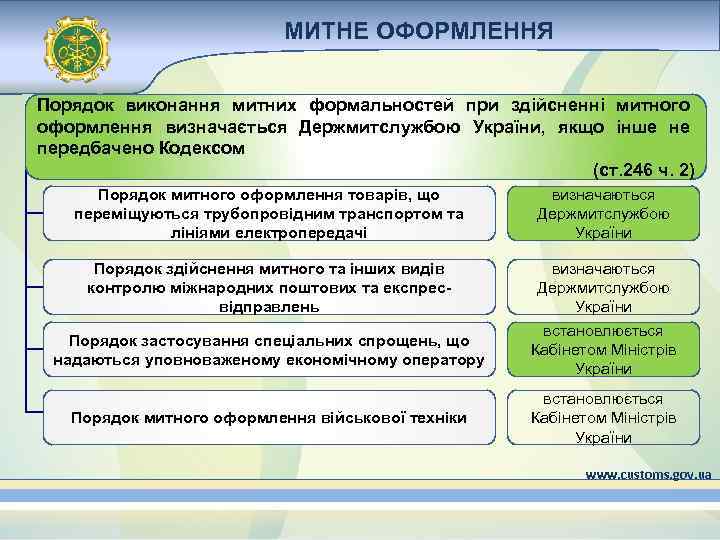 МИТНЕ ОФОРМЛЕННЯ

Порядок виконання митних формальностей при здійсненні митного оформлення визначається Держмитслужбою України, якщо інше не передбачено Кодексом

(ст.246 ч. 2)

Порядок митного оформлення товарів, що переміщуються трубопровідним транспортом та лініями електропередачі

визначаються Держмитслужбою України

Порядок здійснення митного та інших видів контролю міжнародних поштових та експрес-відправлень

визначаються Держмитслужбою України

Порядок застосування спеціальних спрощень, що надаються уповноваженому економічному оператору

встановлюється Кабінетом Міністрів України

Порядок митного оформлення військової техніки

встановлюється Кабінетом Міністрів України

www.customs.gov.ua